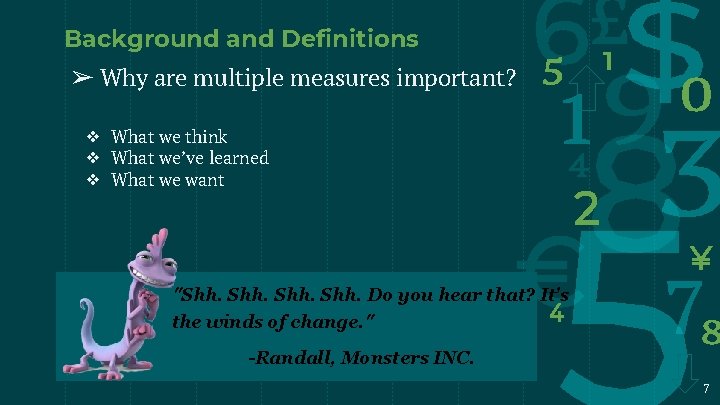 Background and Definitions

➢ Why are multiple measures important?

❖ What we think
❖ What we've learned
❖ What we want

"Shh. Shh. Shh. Shh. Do you hear that? It's the winds of change."

-Randall, Monsters INC.

7